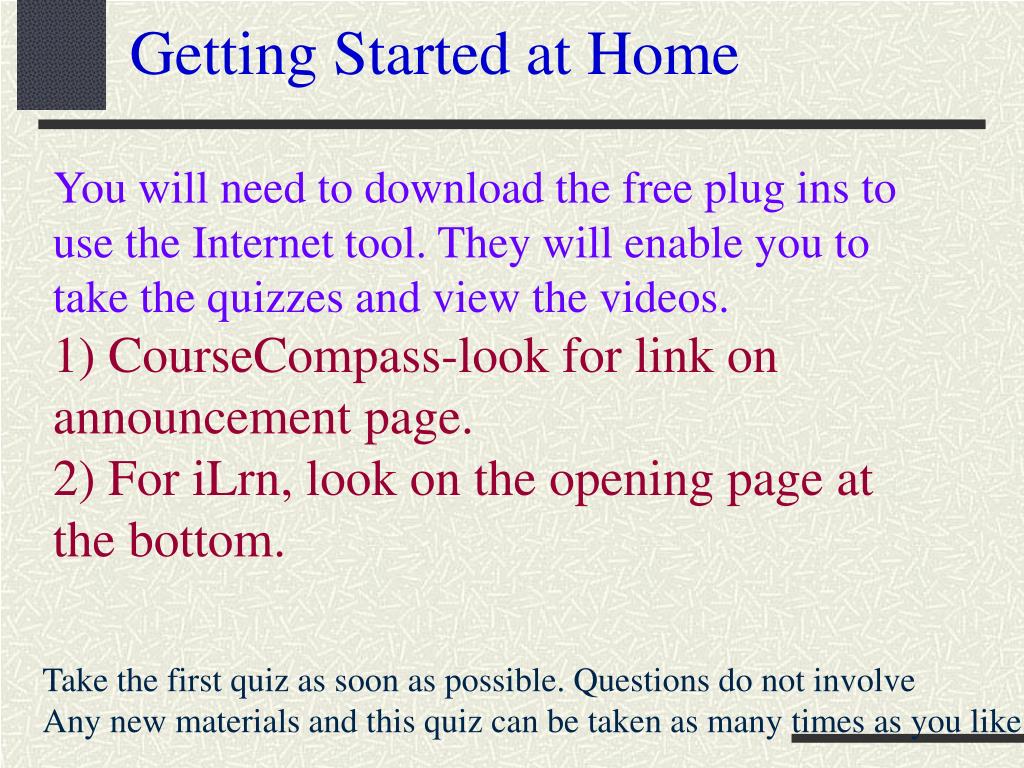 Getting Started at Home

You will need to download the free plug ins to use the Internet tool. They will enable you to take the quizzes and view the videos.

1) CourseCompass-look for link on announcement page.

2) For iLrn, look on the opening page at the bottom.

Take the first quiz as soon as possible. Questions do not involve
Any new materials and this quiz can be taken as many times as you like